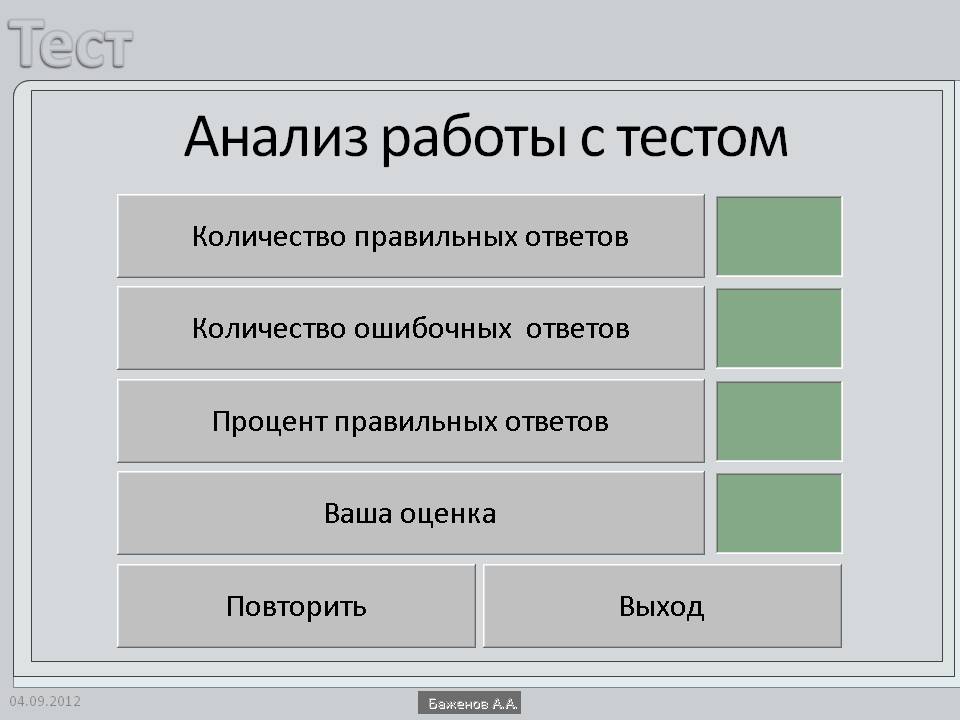 Тест

Анализ работы с тестом

Количество правильных ответов

Количество ошибочных  ответов

Процент правильных ответов

Ваша оценка

Повторить

Выход

04.09.2012

Баженов А.А.